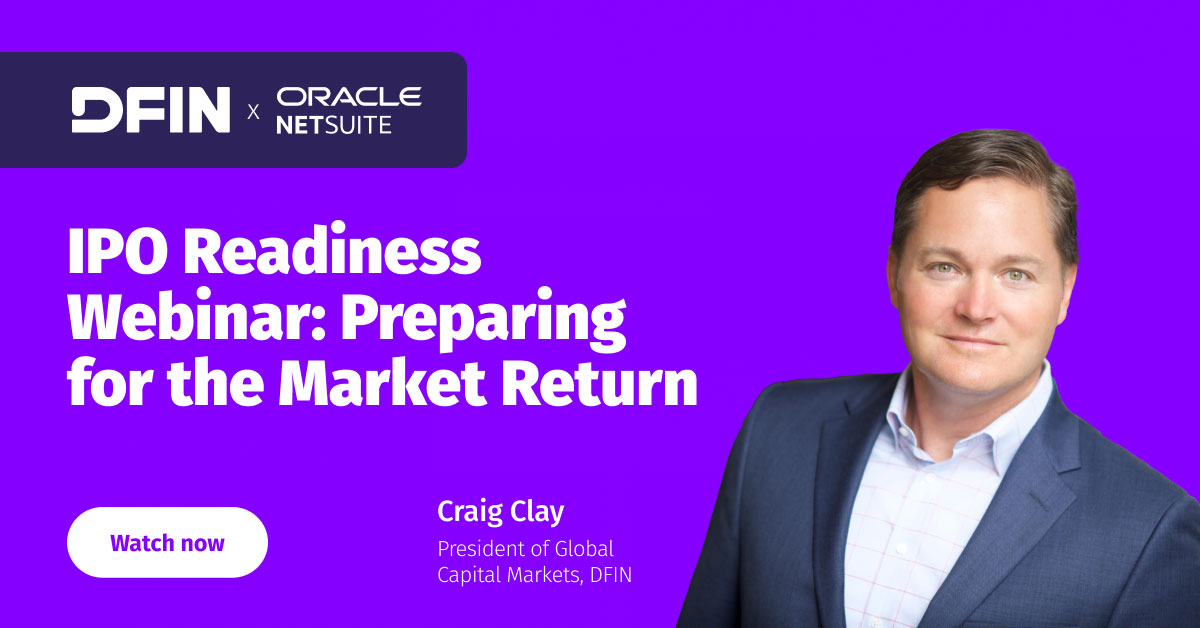 DFIN x ORACLE NETSUITE

IPO Readiness Webinar: Preparing for the Market Return

Watch now

Craig Clay

President of Global Capital Markets, DFIN